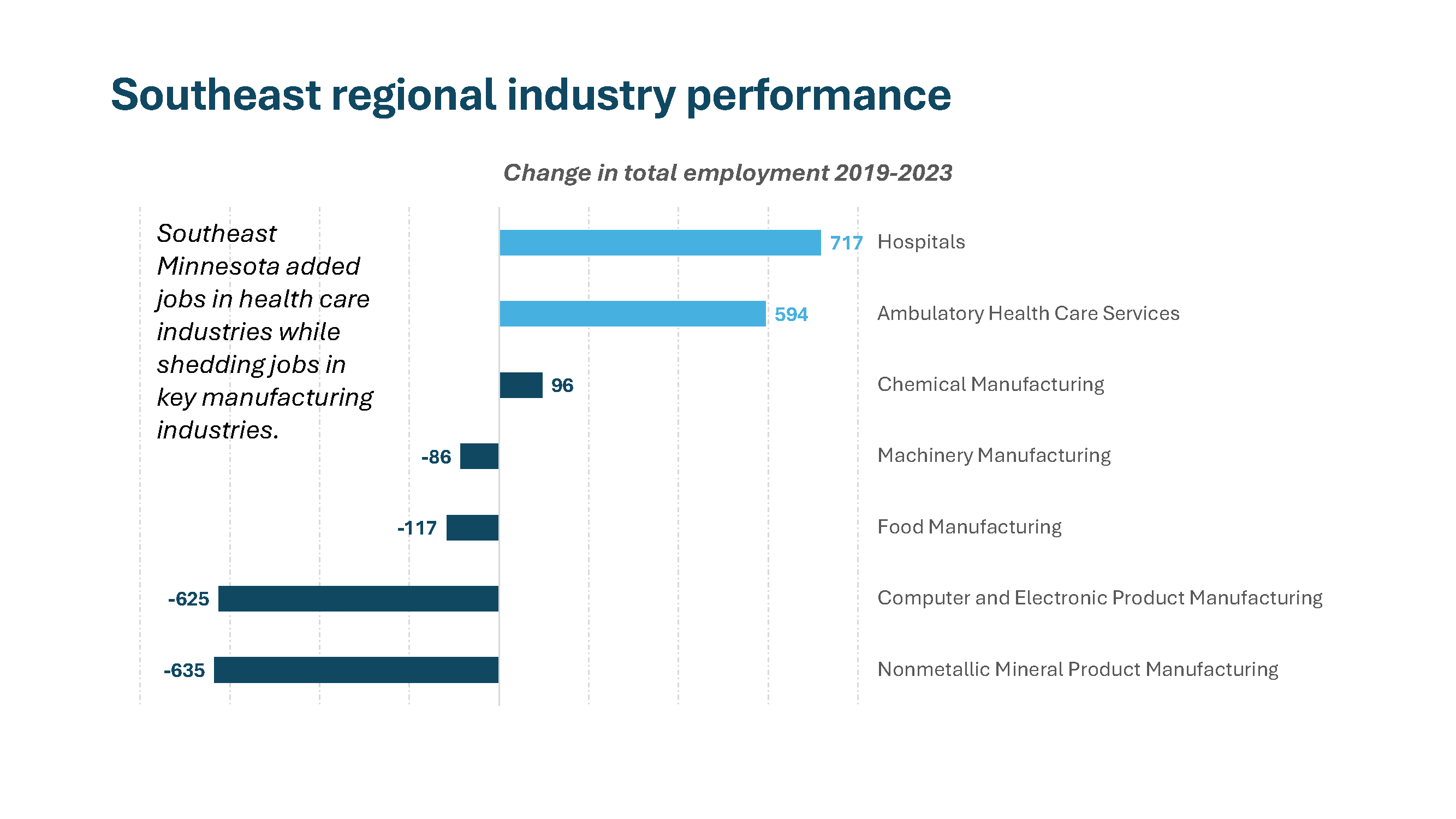 Southeast regional industry performance

Change in total employment 2019-2023

Southeast Minnesota added jobs in health care industries while shedding jobs in key manufacturing industries.

717 Hospitals

594 Ambulatory Health Care Services

96 Chemical Manufacturing

-86 Machinery Manufacturing

-117 Food Manufacturing

-625 Computer and Electronic Product Manufacturing

-635 Nonmetallic Mineral Product Manufacturing